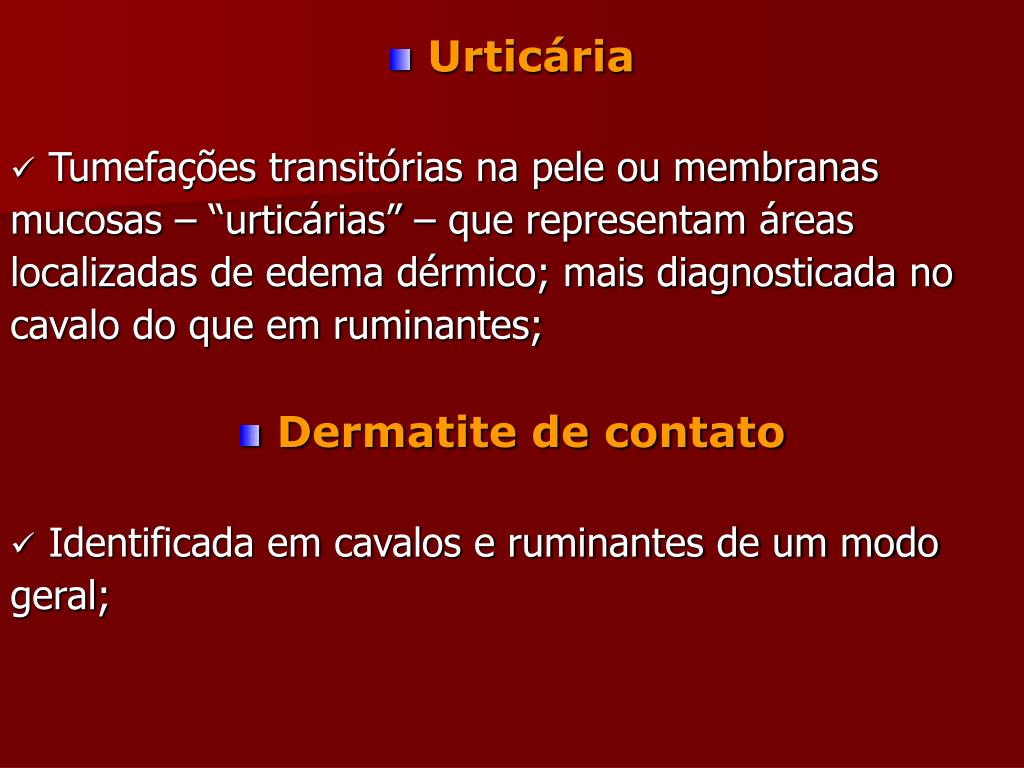 Urticária

✓ Tumefações transitórias na pele ou membranas mucosas – “urticárias” – que representam áreas localizadas de edema dérmico; mais diagnosticada no cavalo do que em ruminantes;

Dermatite de contato

✓ Identificada em cavalos e ruminantes de um modo geral;